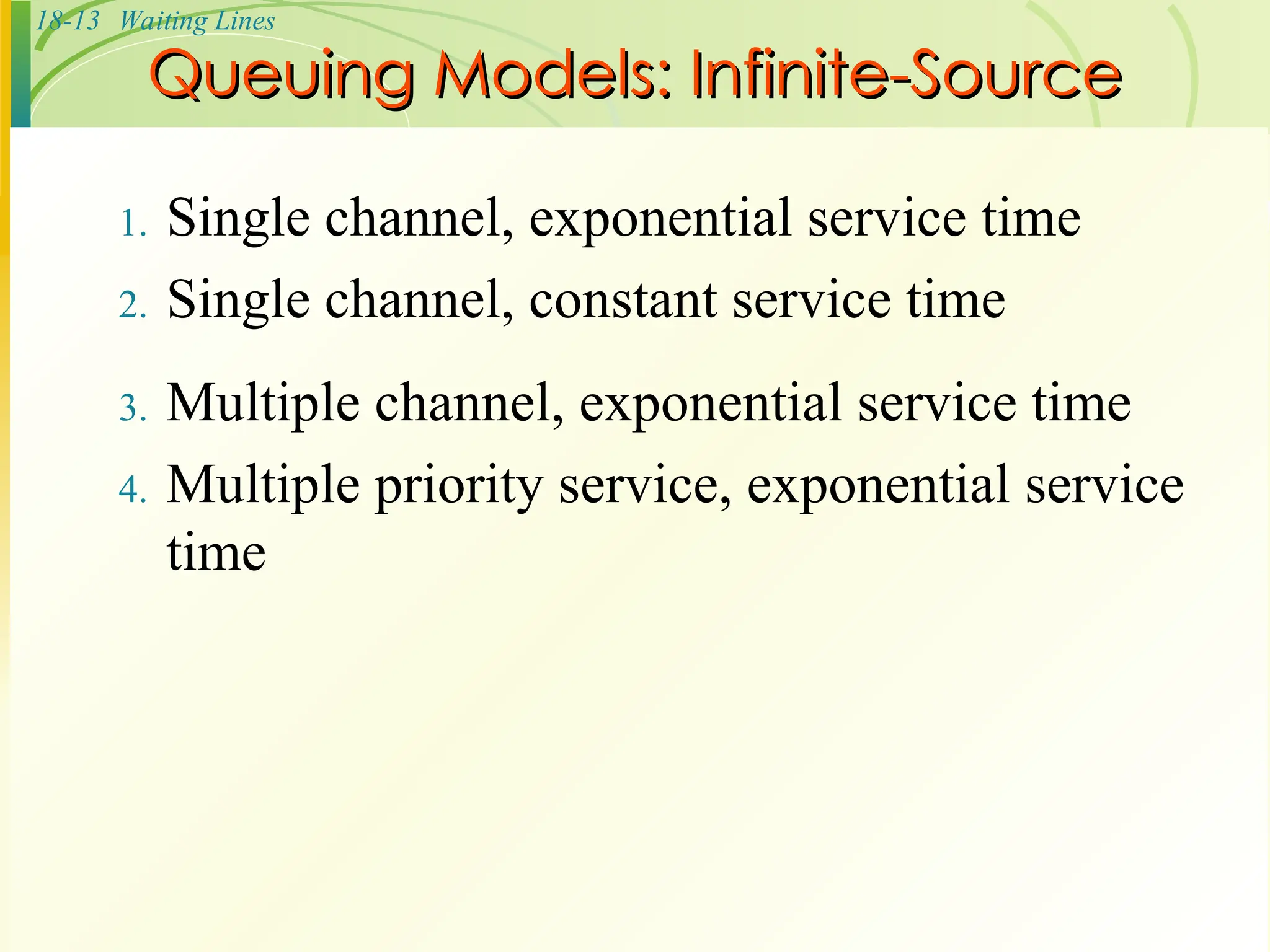 18-13 Waiting Lines

Queuing Models: Infinite-Source

1. Single channel, exponential service time
2. Single channel, constant service time
3. Multiple channel, exponential service time
4. Multiple priority service, exponential service time